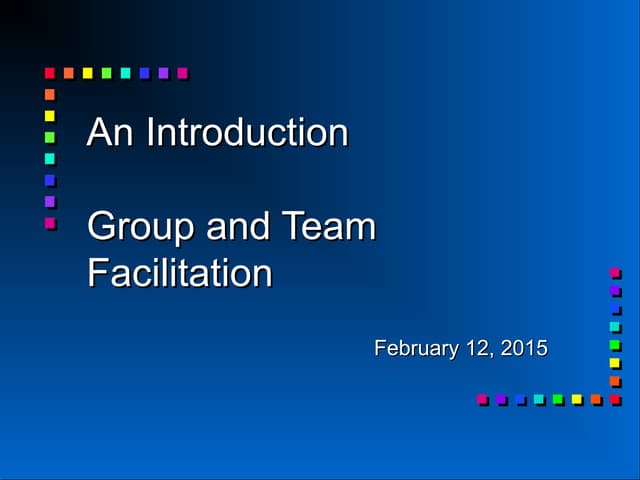 An Introduction

Group and Team Facilitation

February 12, 2015